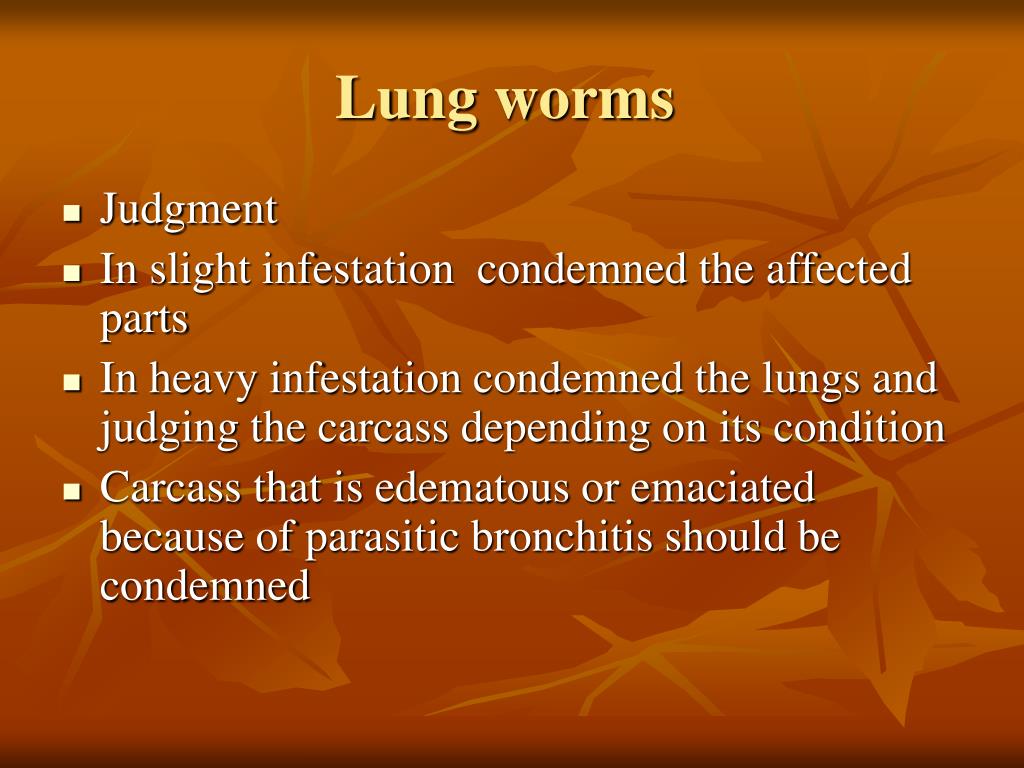 Lung worms

- Judgment
- In slight infestation condemned the affected parts
- In heavy infestation condemned the lungs and judging the carcass depending on its condition
- Carcass that is edematous or emaciated because of parasitic bronchitis should be condemned